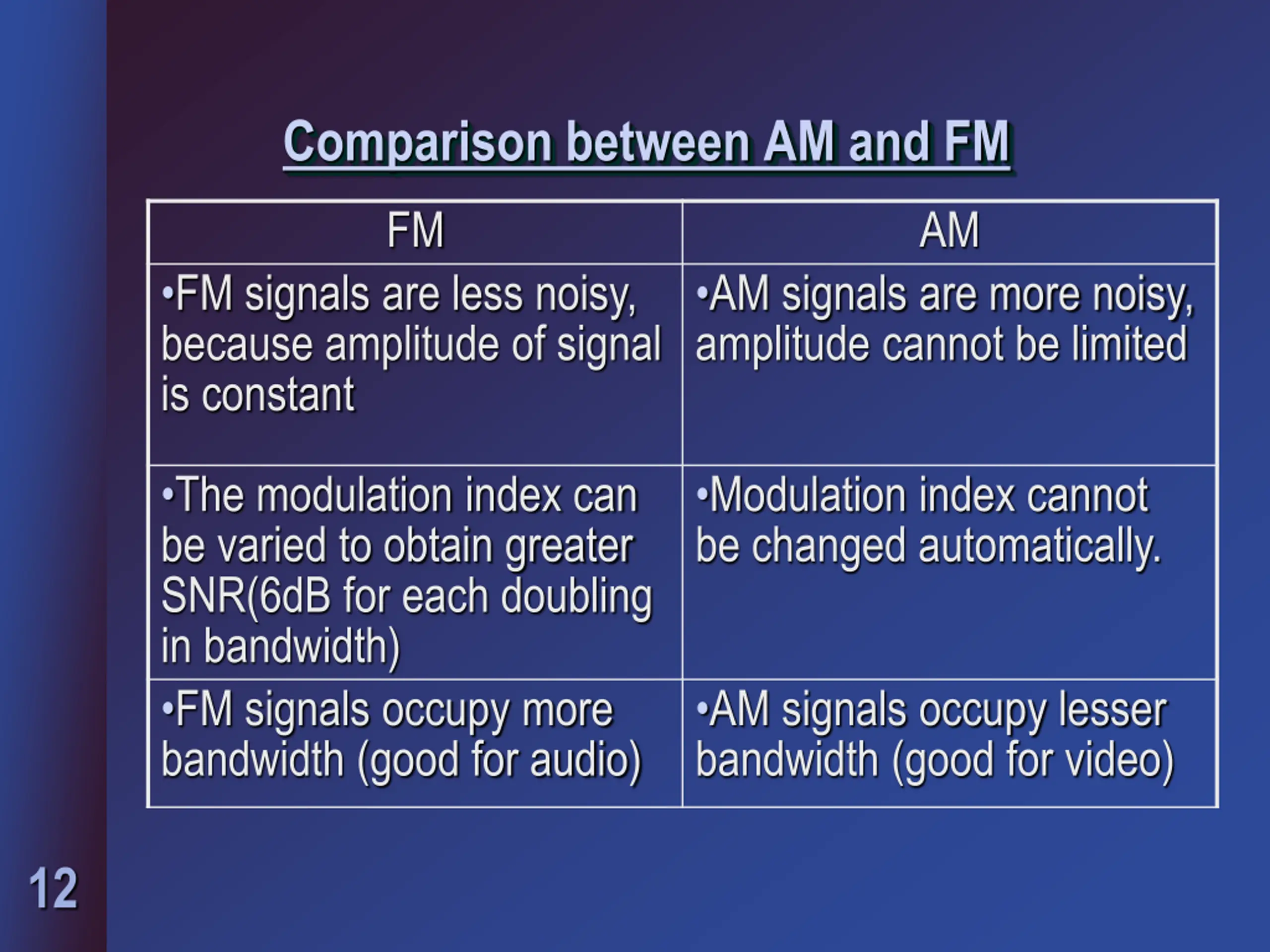 Comparison between AM and FM

| FM | AM |
|---|---|
| •FM signals are less noisy, because amplitude of signal is constant | •AM signals are more noisy, amplitude cannot be limited |
| •The modulation index can be varied to obtain greater SNR(6dB for each doubling in bandwidth) | •Modulation index cannot be changed automatically. |
| •FM signals occupy more bandwidth (good for audio) | •AM signals occupy lesser bandwidth (good for video) |

12